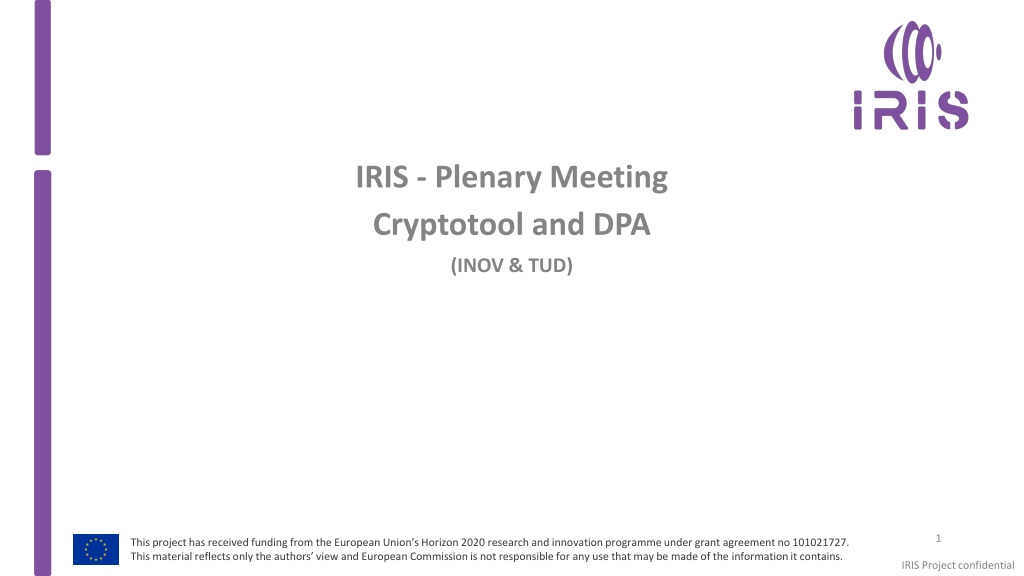 IRIS

IRIS - Plenary Meeting
Cryptotool and DPA
(INOV & TUD)

This project has received funding from the European Union's Horizon 2020 research and innovation programme under grant agreement no 101021727. This material reflects only the authors' view and European Commission is not responsible for any use that may be made of the information it contains.

1

IRIS Project confidential